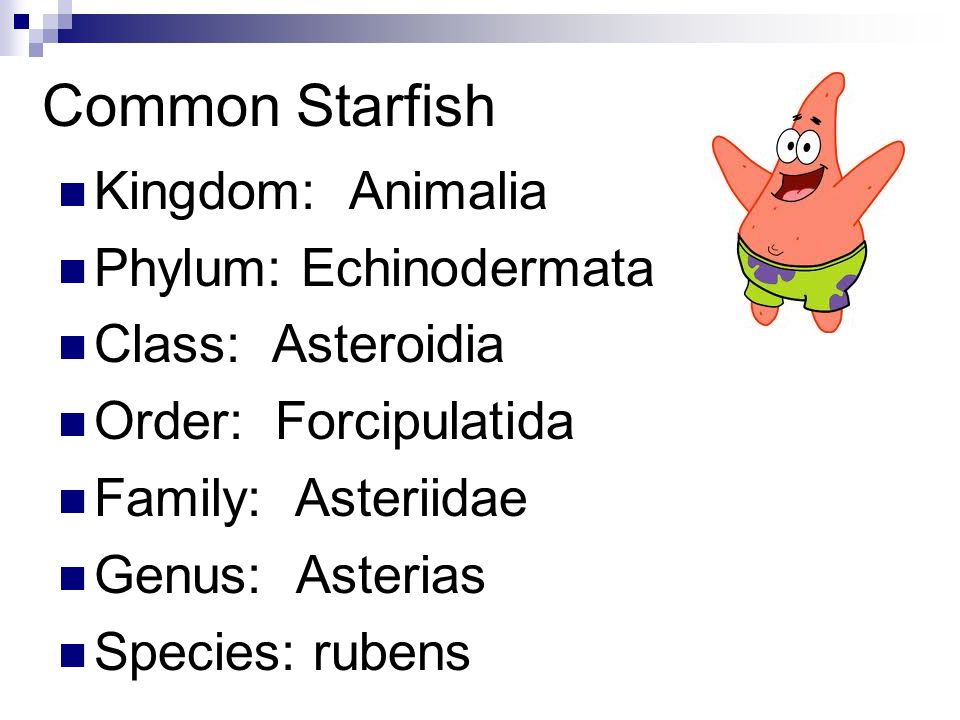 Common Starfish

Kingdom: Animalia

Phylum: Echinodermata

Class: Asteroidia

Order: Forcipulatida

Family: Asteriidae

Genus: Asterias

Species: rubens